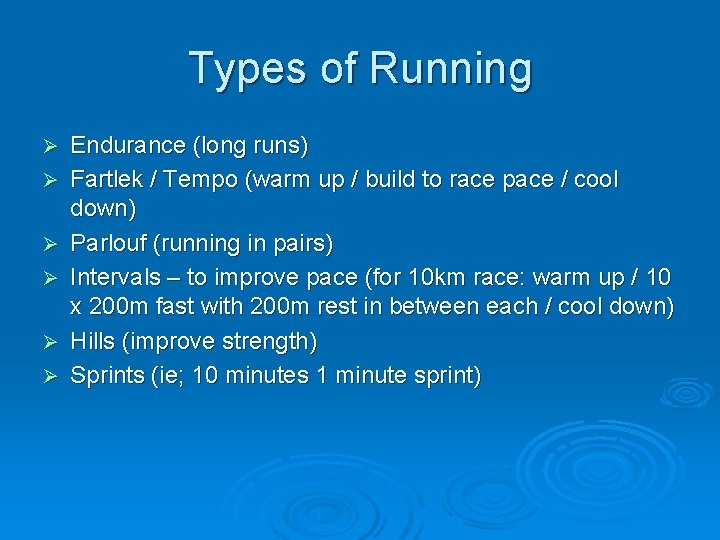 Types of Running

➢ Endurance (long runs)
➢ Fartlek / Tempo (warm up / build to race pace / cool down)
➢ Parlouf (running in pairs)
➢ Intervals – to improve pace (for 10km race: warm up / 10 x 200m fast with 200m rest in between each / cool down)
➢ Hills (improve strength)
➢ Sprints (ie; 10 minutes 1 minute sprint)